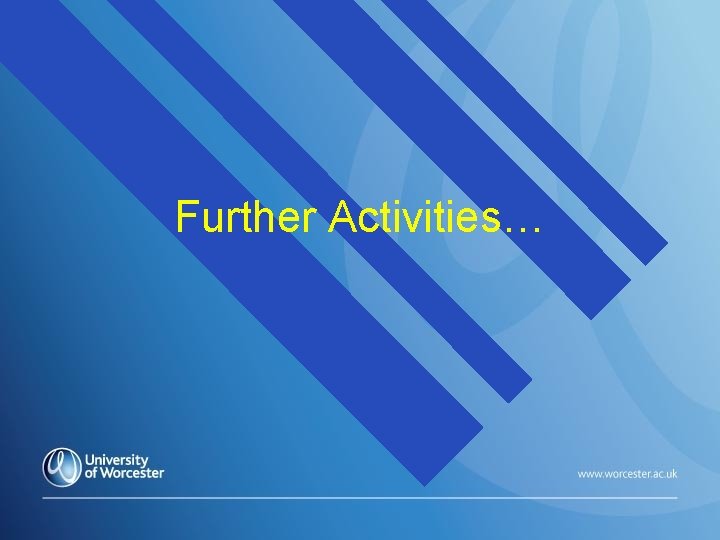 Further Activities…

University of Worcester

www.worcester.ac.uk